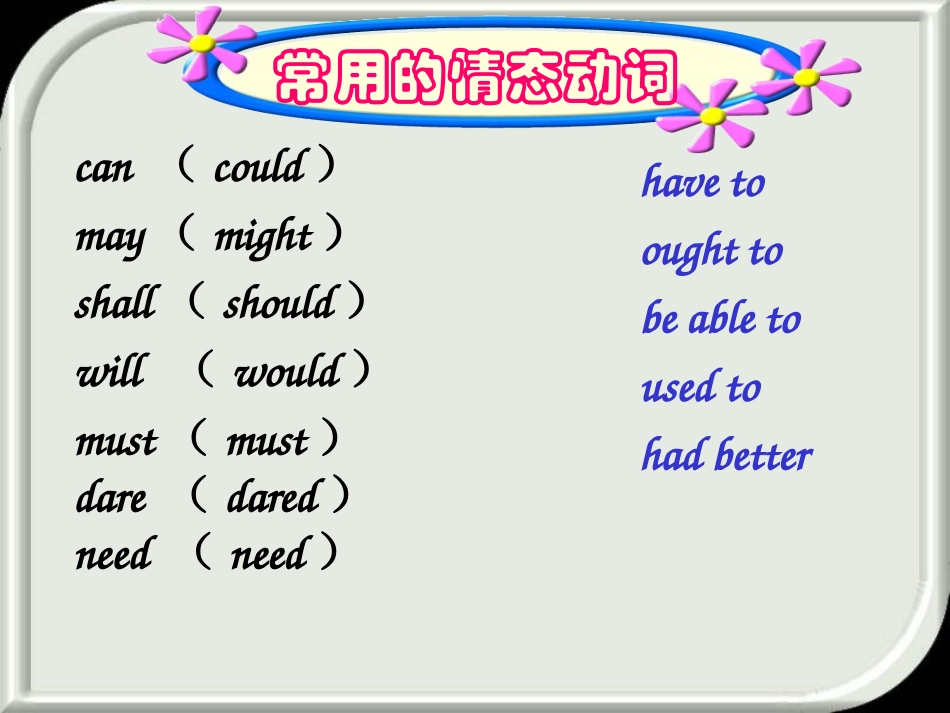 常用的情态动词

can （ could ）
may （ might ）
shall （ should ）
will （ would ）
must （ must ）
dare （ dared ）
need （ need ）

have to
ought to
be able to
used to
had better